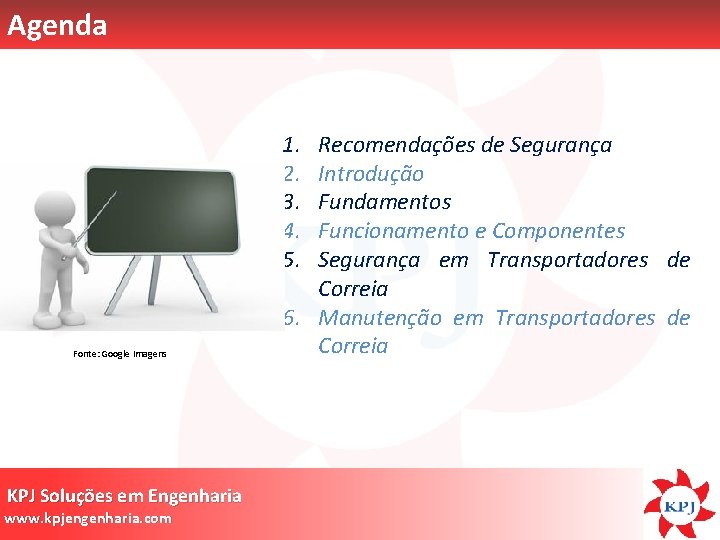 Agenda

1. Recomendações de Segurança
2. Introdução
3. Fundamentos
4. Funcionamento e Componentes
5. Segurança em Transportadores de Correia
6. Manutenção em Transportadores de Correia

Fonte: Google Imagens

KPJ Soluções em Engenharia
www.kpjengenharia.com

KPJ